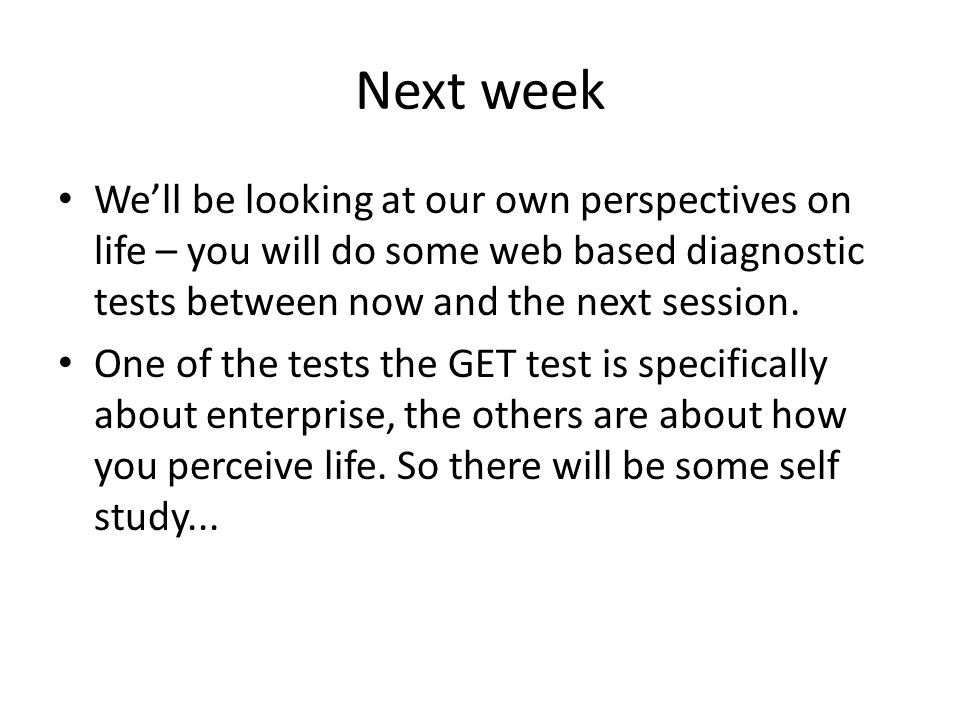 Next week

• We’ll be looking at our own perspectives on life – you will do some web based diagnostic tests between now and the next session.
• One of the tests the GET test is specifically about enterprise, the others are about how you perceive life. So there will be some self study...